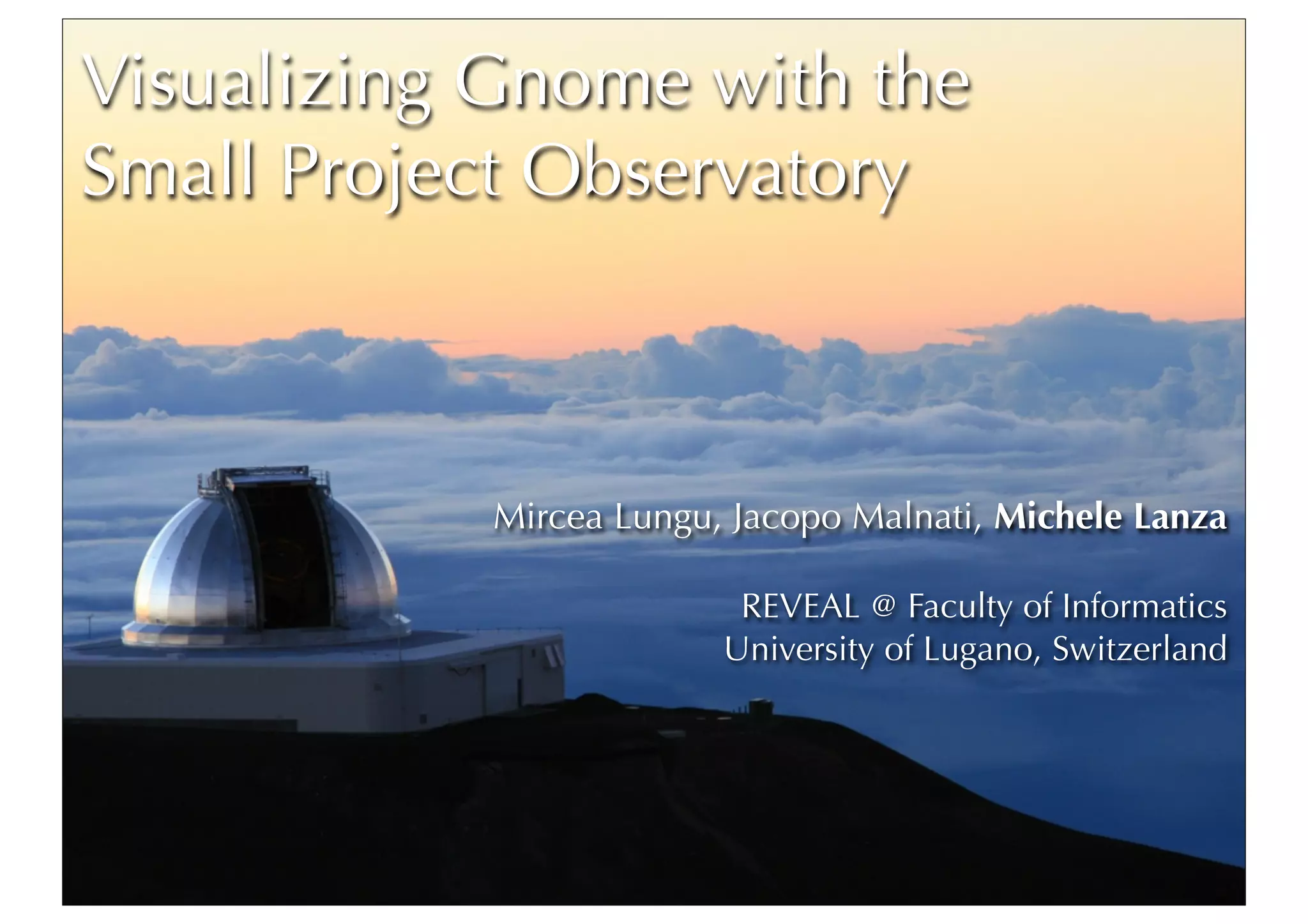 Visualizing Gnome with the Small Project Observatory

Mircea Lungu, Jacopo Malnati, Michele Lanza

REVEAL @ Faculty of Informatics
University of Lugano, Switzerland